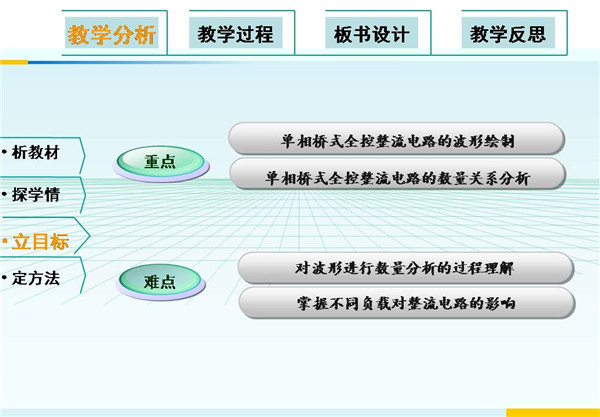 教学分析

教学过程

板书设计

教学反思

• 析教材

• 探学情

• 立目标

• 定方法

重点

单相桥式全控整流电路的波形绘制

单相桥式全控整流电路的数量关系分析

难点

对波形进行数量分析的过程理解

掌握不同负载对整流电路的影响